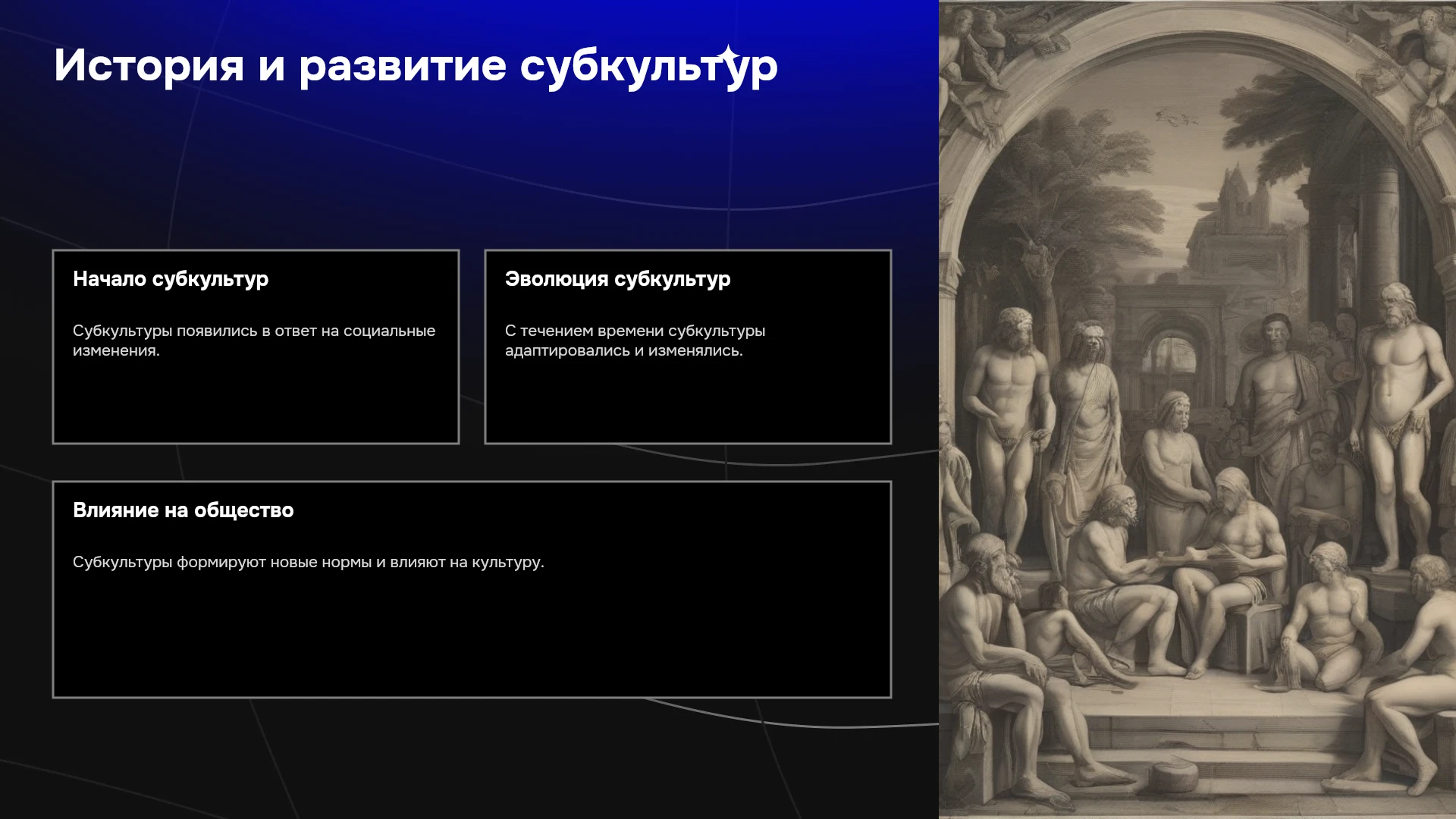 История и развитие субкультур

Начало субкультур

Субкультуры появились в ответ на социальные изменения.

Эволюция субкультур

С течением времени субкультуры адаптировались и изменялись.

Влияние на общество

Субкультуры формируют новые нормы и влияют на культуру.